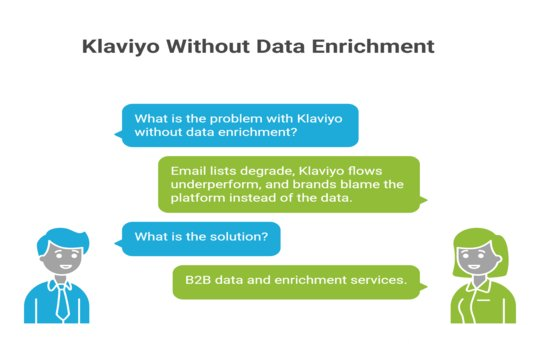 Klaviyo Without Data Enrichment

What is the problem with Klaviyo without data enrichment?

Email lists degrade, Klaviyo flows underperform, and brands blame the platform instead of the data.

What is the solution?

B2B data and enrichment services.